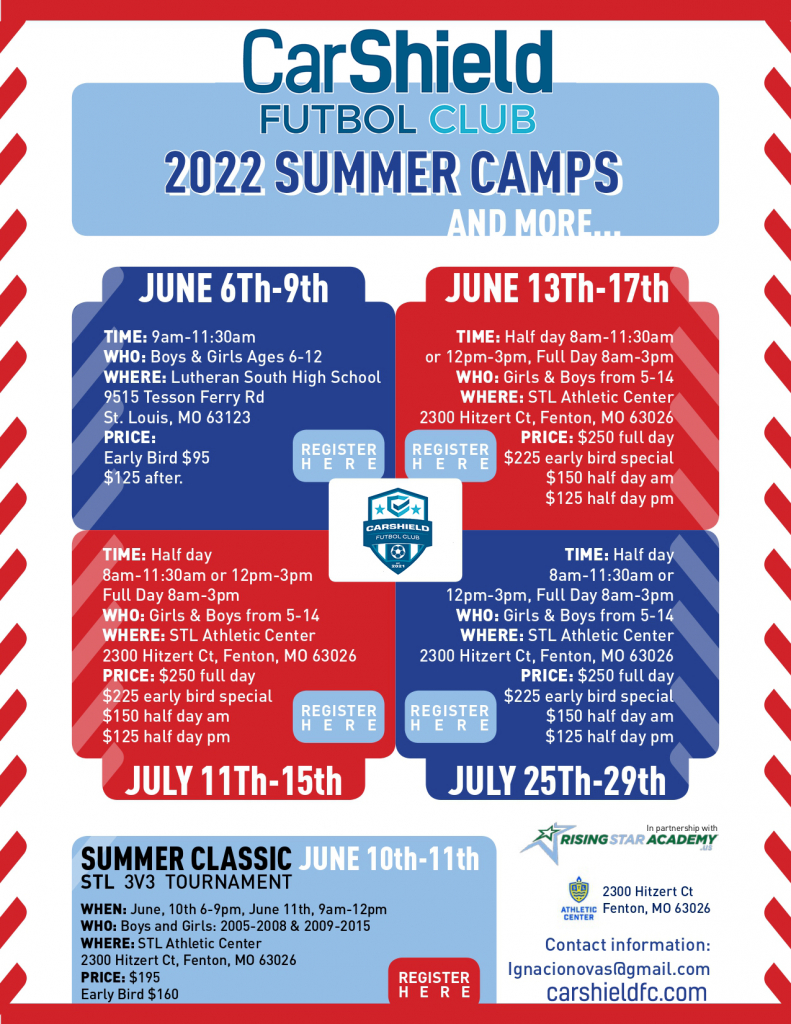 CarShield
FUTBOL CLUB
2022 SUMMER CAMPS
AND MORE...

JUNE 6Th-9th

TIME: 9am-11:30am
WHO: Boys & Girls Ages 6-12
WHERE: Lutheran South High School
9515 Tesson Ferry Rd
St. Louis, MO 63123
PRICE:
Early Bird $95
$125 after.

REGISTER HERE

JUNE 13Th-17th

TIME: Half day 8am-11:30am or 12pm-3pm, Full Day 8am-3pm
WHO: Girls & Boys from 5-14
WHERE: STL Athletic Center
2300 Hitzert Ct, Fenton, MO 63026
PRICE: $250 full day
$225 early bird special
$150 half day am
$125 half day pm

REGISTER HERE

CARSHIELD FUTBOL CLUB 2021

TIME: Half day
8am-11:30am or 12pm-3pm
Full Day 8am-3pm
WHO: Girls & Boys from 5-14
WHERE: STL Athletic Center
2300 Hitzert Ct, Fenton, MO 63026
PRICE: $250 full day
$225 early bird special
$150 half day am
$125 half day pm

REGISTER HERE

JULY 11Th-15th

TIME: Half day
8am-11:30am or
12pm-3pm, Full Day 8am-3pm
WHO: Girls & Boys from 5-14
WHERE: STL Athletic Center
2300 Hitzert Ct, Fenton, MO 63026
PRICE: $250 full day
$225 early bird special
$150 half day am
$125 half day pm

REGISTER HERE

JULY 25Th-29th

SUMMER CLASSIC JUNE 10th-11th
STL 3V3 TOURNAMENT
WHEN: June, 10th 6-9pm, June 11th, 9am-12pm
WHO: Boys and Girls: 2005-2008 & 2009-2015
WHERE: STL Athletic Center
2300 Hitzert Ct, Fenton, MO 63026
PRICE: $195
Early Bird $160

REGISTER HERE

In partnership with
RISING STAR ACADEMY .us

ATHLETIC CENTER
2300 Hitzert Ct
Fenton, MO 63026

Contact information:
Ignacionovas@gmail.com
carshieldfc.com